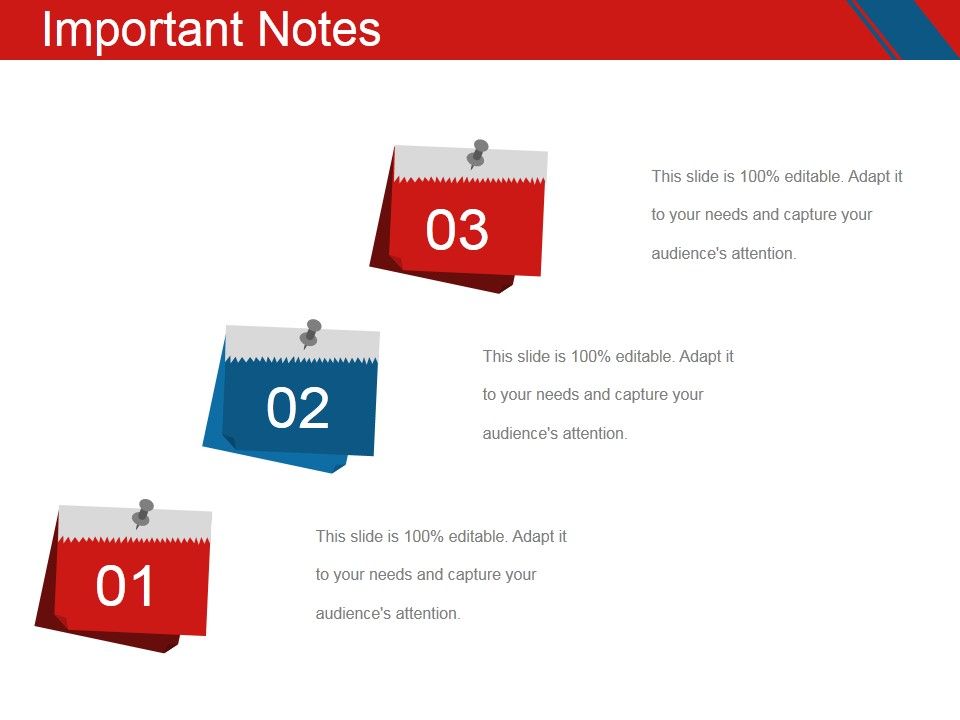 Important Notes

03

This slide is 100% editable. Adapt it to your needs and capture your audience's attention.

02

This slide is 100% editable. Adapt it to your needs and capture your audience's attention.

01

This slide is 100% editable. Adapt it to your needs and capture your audience's attention.